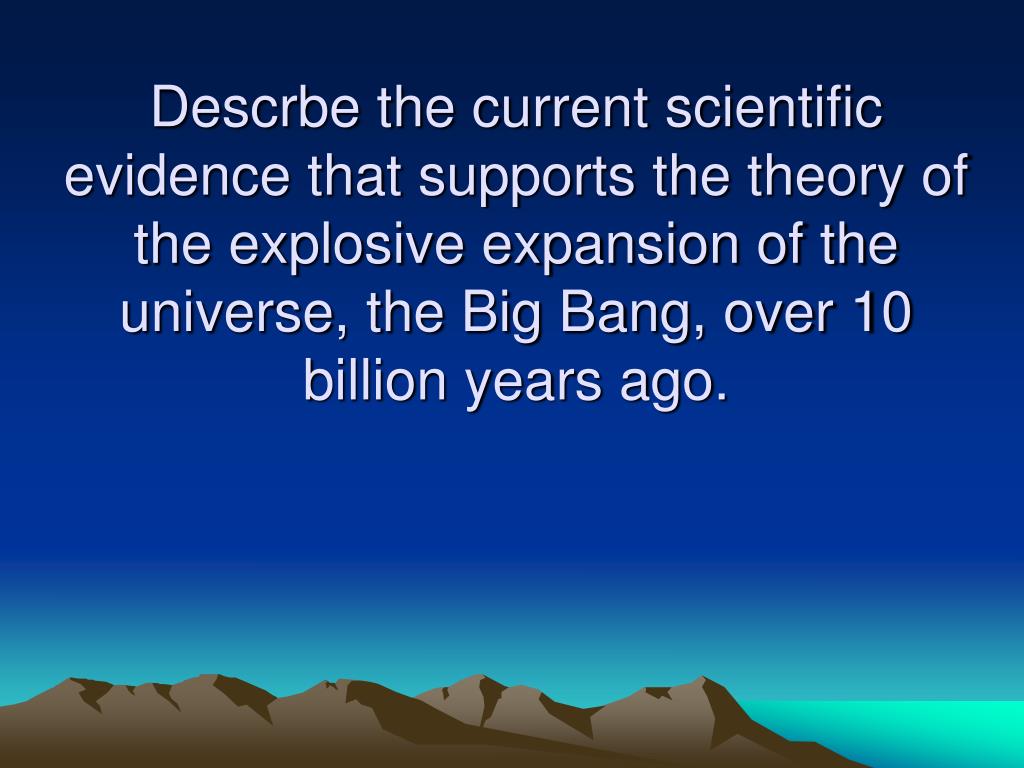 Descrbe the current scientific evidence that supports the theory of the explosive expansion of the universe, the Big Bang, over 10 billion years ago.